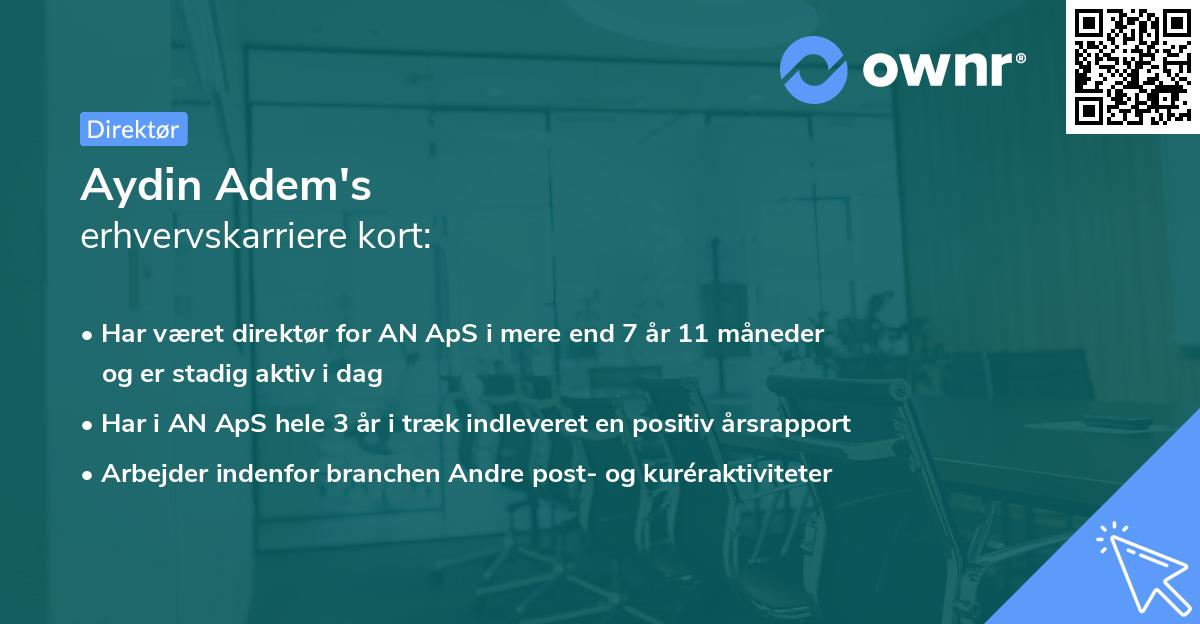 ownr®

Direktør

Aydin Adem's
erhvervskarriere kort:

• Har været direktør for AN ApS i mere end 7 år 11 måneder og er stadig aktiv i dag
• Har i AN ApS hele 3 år i træk indleveret en positiv årsrapport
• Arbejder indenfor branchen Andre post- og kuréraktiviteter